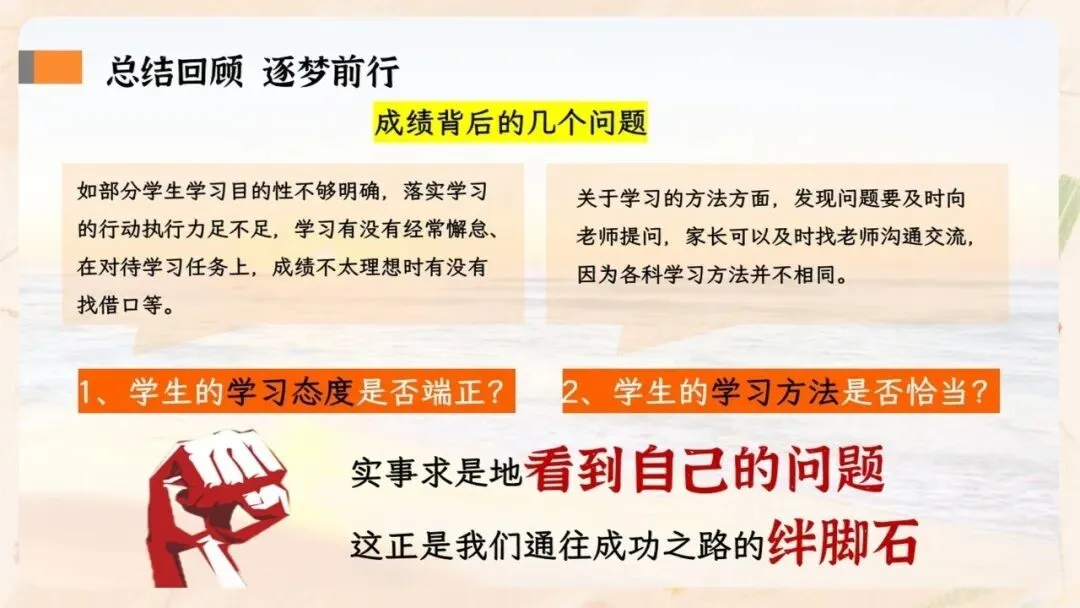 总结回顾 逐梦前行

成绩背后的几个问题

如部分学生学习目的性不够明确，落实学习的行动执行力足不足，学习有没有经常懈怠、在对待学习任务上，成绩不太理想时有没有找借口等。

1、学生的学习态度是否端正？

关于学习的方法方面，发现问题要及时向老师提问，家长可以及时找老师沟通交流，因为各科学习方法并不相同。

2、学生的学习方法是否恰当？

实事求是地看到自己的问题

这正是我们通往成功之路的绊脚石